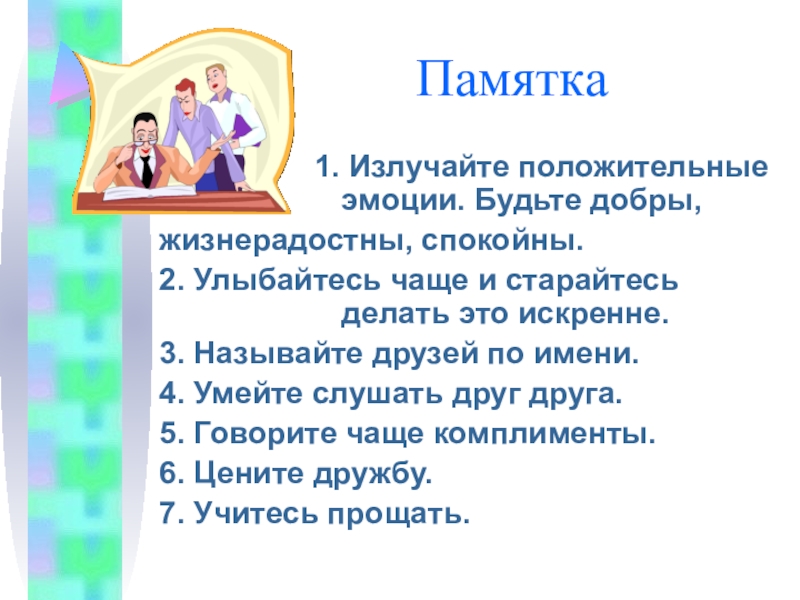 Памятка

1. Излучайте положительные эмоции. Будьте добры, жизнерадостны, спокойны.
2. Улыбайтесь чаще и старайтесь делать это искренне.
3. Называйте друзей по имени.
4. Умейте слушать друг друга.
5. Говорите чаще комплименты.
6. Цените дружбу.
7. Учитесь прощать.